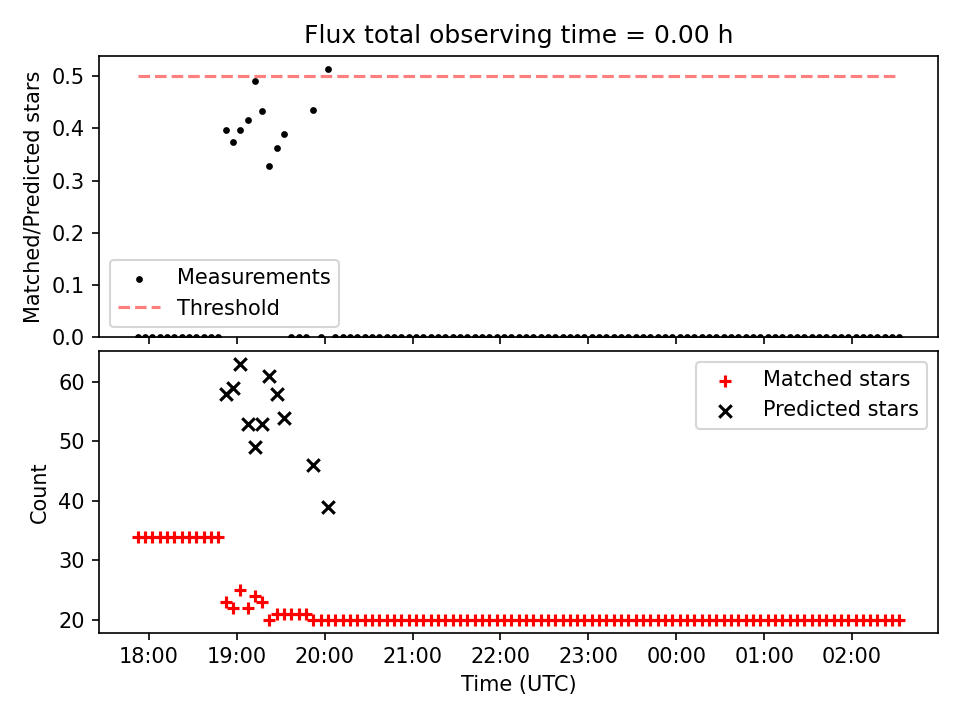 Flux total observing time = 0.00 h

Matched/Predicted stars

0.5
0.4
0.3
0.2
0.1
0.0

Measurements
Threshold

Count

60
50
40
30
20

Matched stars
Predicted stars

18:00
19:00
20:00
21:00
22:00
23:00
00:00
01:00
02:00

Time (UTC)